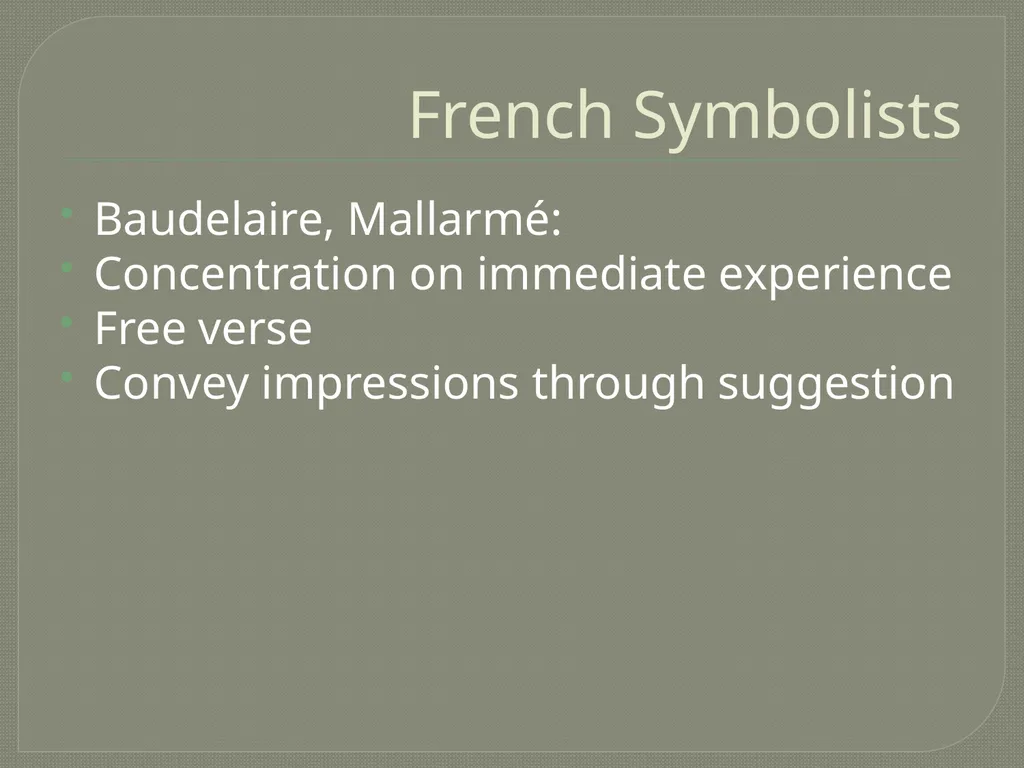 French Symbolists

- Baudelaire, Mallarmé:
- Concentration on immediate experience
- Free verse
- Convey impressions through suggestion